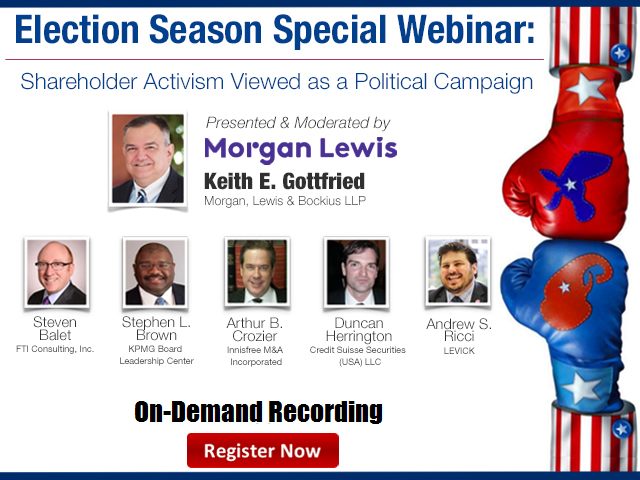 Election Season Special Webinar:

Shareholder Activism Viewed as a Political Campaign

Presented & Moderated by

Morgan Lewis

Keith E. Gottfried

Morgan, Lewis & Bockius LLP

Steven Balet
FTI Consulting, Inc.

Stephen L. Brown
KPMG Board Leadership Center

Arthur B. Crozier
Innisfree M&A Incorporated

Duncan Herrington
Credit Suisse Securities (USA) LLC

Andrew S. Ricci
LEVICK

On-Demand Recording

Register Now